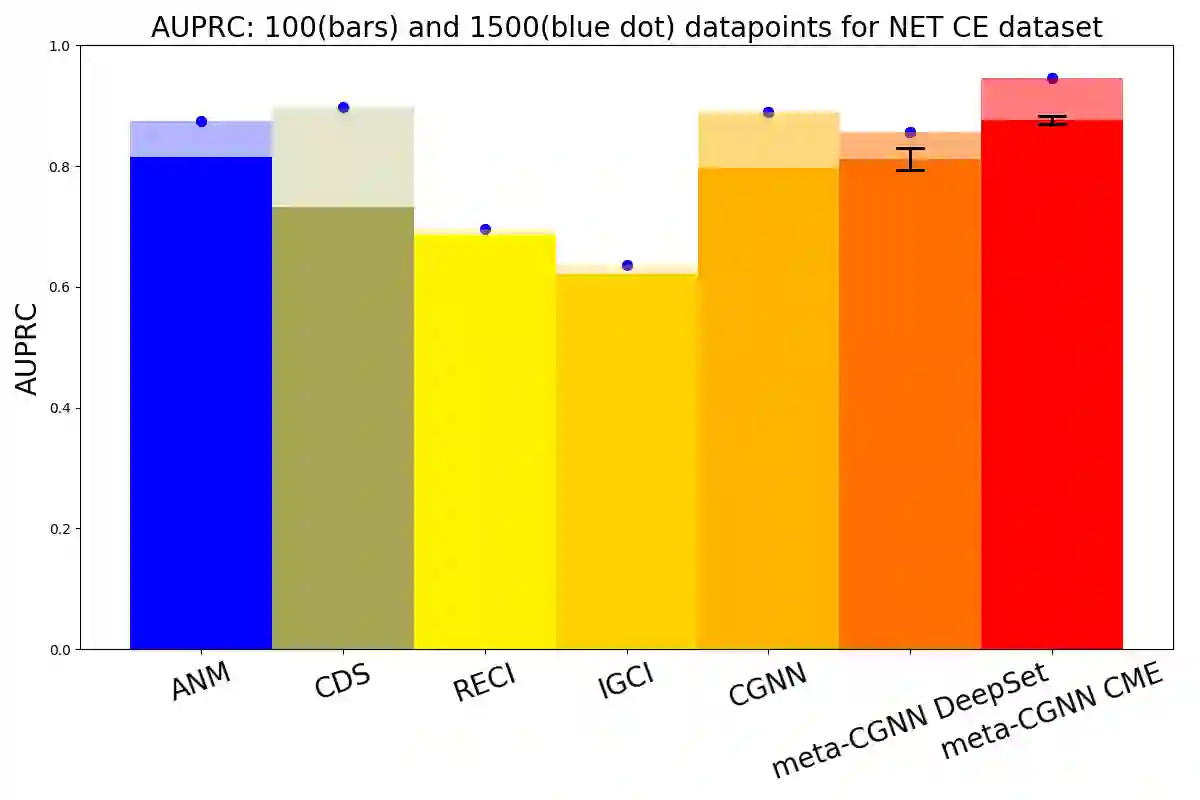 AUPRC: 100(bars) and 1500(blue dot) datapoints for NET CE dataset

AUPRC

1.0
0.8
0.6
0.4
0.2
0.0

ANM
CDS
RECI
IGCI
CGNN
meta-CGNN DeepSet
meta-CGNN CME